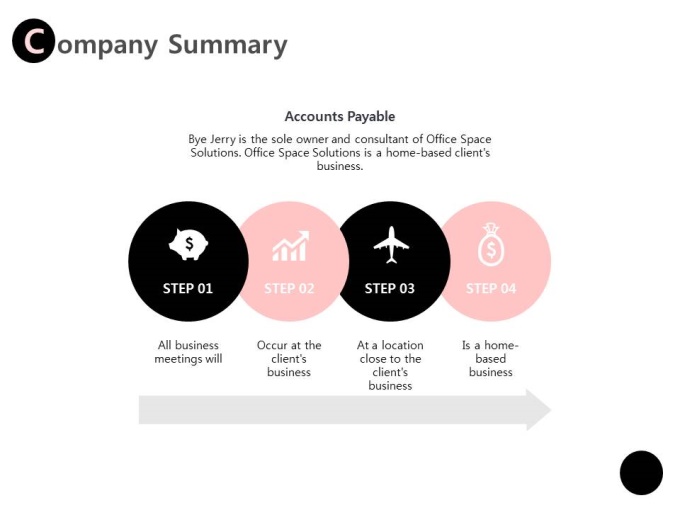 Company Summary

Accounts Payable

Bye Jerry is the sole owner and consultant of Office Space Solutions. Office Space Solutions is a home-based client's business.

STEP 01

STEP 02

STEP 03

STEP 04

All business meetings will

Occur at the client's business

At a location close to the client's business

Is a home-based business